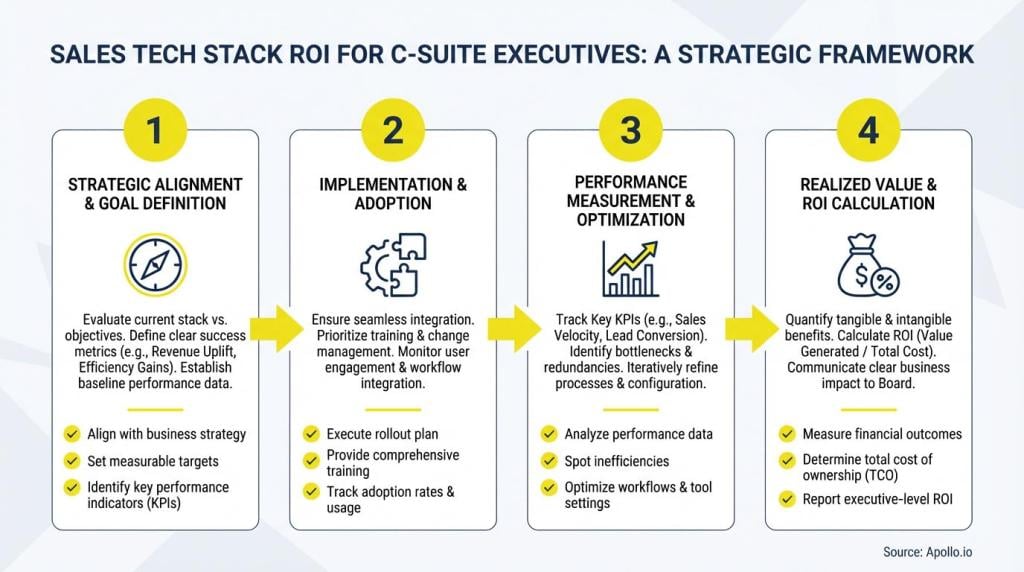 SALES TECH STACK ROI FOR C-SUITE EXECUTIVES: A STRATEGIC FRAMEWORK

1

STRATEGIC ALIGNMENT & GOAL DEFINITION

Evaluate current stack vs. objectives. Define clear success metrics (e.g., Revenue Uplift, Efficiency Gains). Establish baseline performance data.

Align with business strategy

Set measurable targets

Identify key performance indicators (KPIs)

2

IMPLEMENTATION & ADOPTION

Ensure seamless integration. Prioritize training & change management. Monitor user engagement & workflow integration.

Execute rollout plan

Provide comprehensive training

Track adoption rates & usage

3

PERFORMANCE MEASUREMENT & OPTIMIZATION

Track Key KPIs (e.g., Sales Velocity, Lead Conversion). Identify bottlenecks & redundancies. Iteratively refine processes & configuration.

Analyze performance data

Spot inefficiencies

Optimize workflows & tool settings

4

REALIZED VALUE & ROI CALCULATION

Quantify tangible & intangible benefits. Calculate ROI (Value Generated / Total Cost). Communicate clear business impact to Board.

Measure financial outcomes

Determine total cost of ownership (TCO)

Report executive-level ROI

Source: Apollo.io